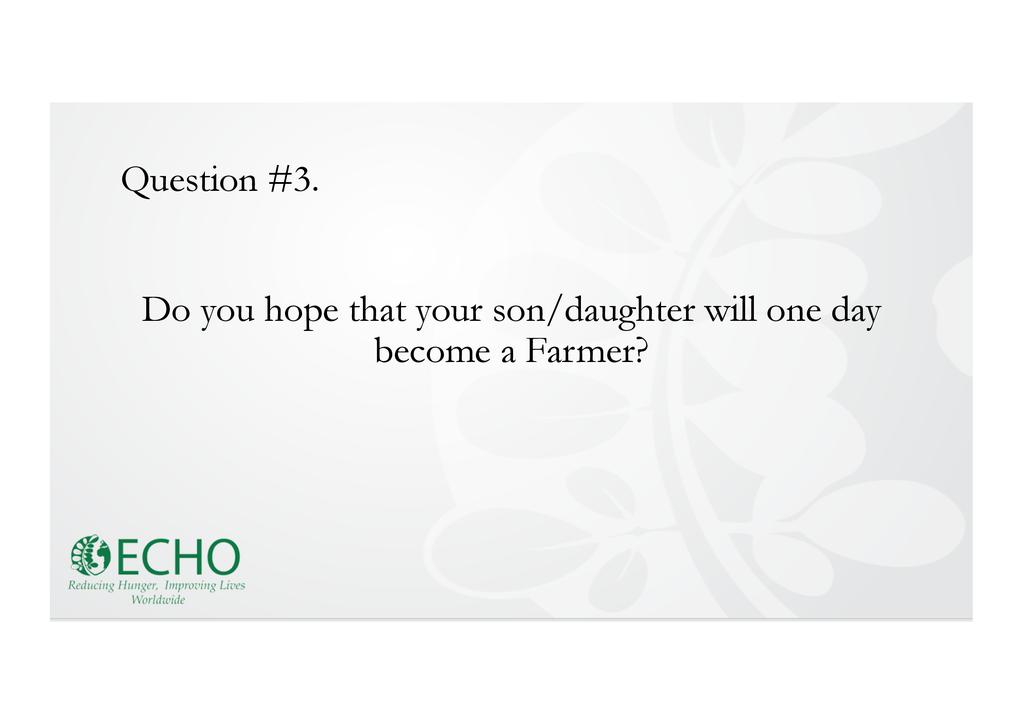 Question #3.

Do you hope that your son/daughter will one day become a Farmer?

ECHO
Reducing Hunger, Improving Lives Worldwide